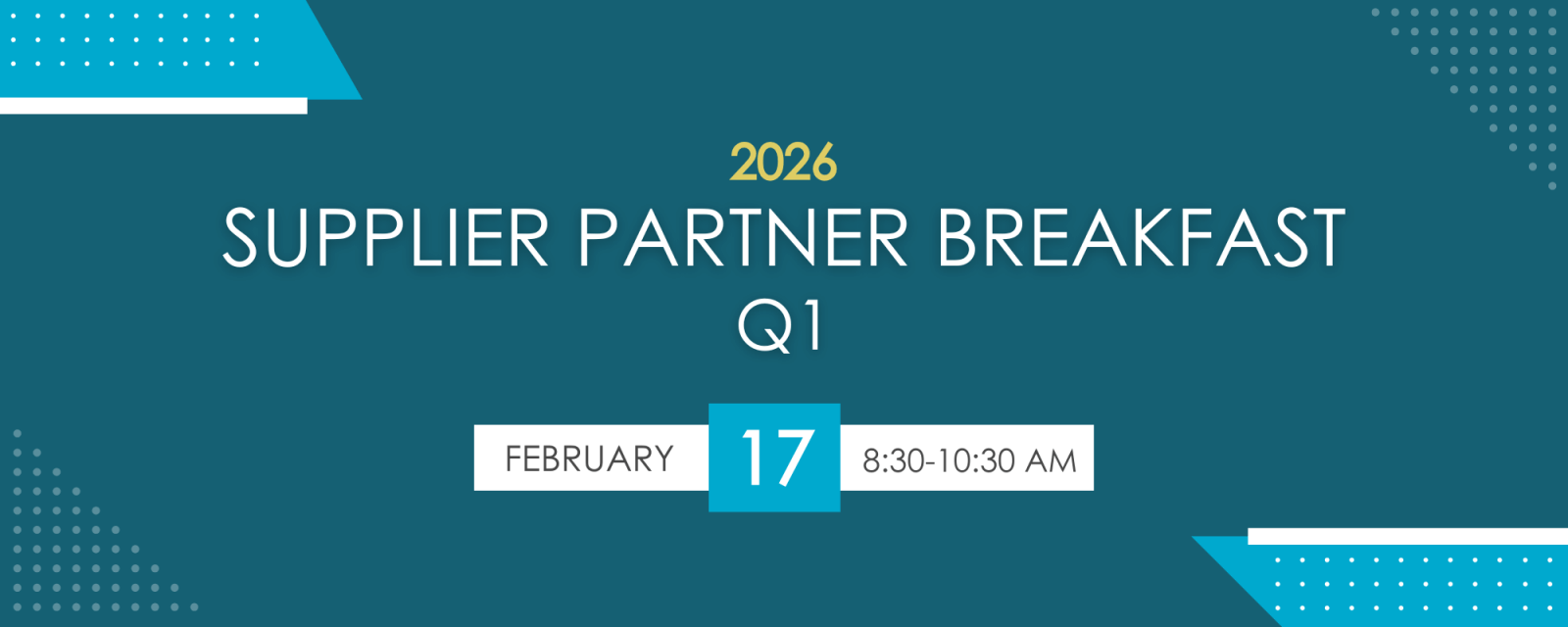 2026
SUPPLIER PARTNER BREAKFAST
Q1

FEBRUARY 17 8:30-10:30 AM